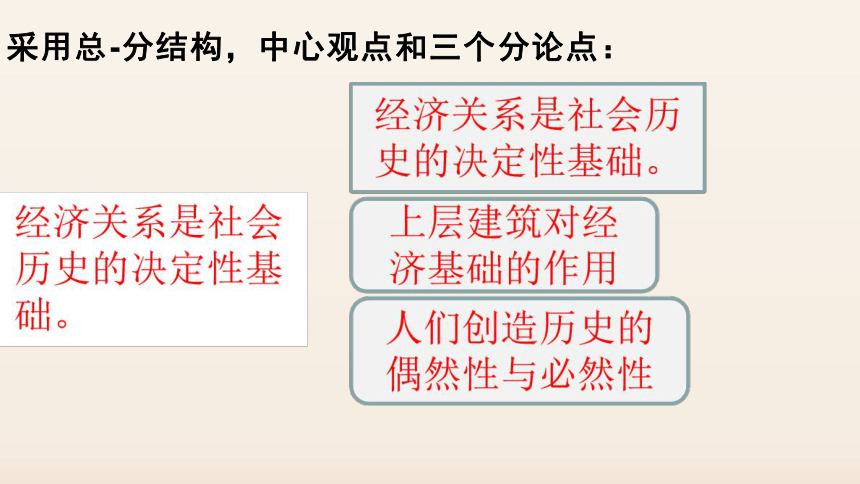 采用总-分结构，中心观点和三个分论点：

经济关系是社会历史的决定性基础。

经济关系是社会历史的决定性基础。

上层建筑对经济基础的作用

人们创造历史的偶然性与必然性